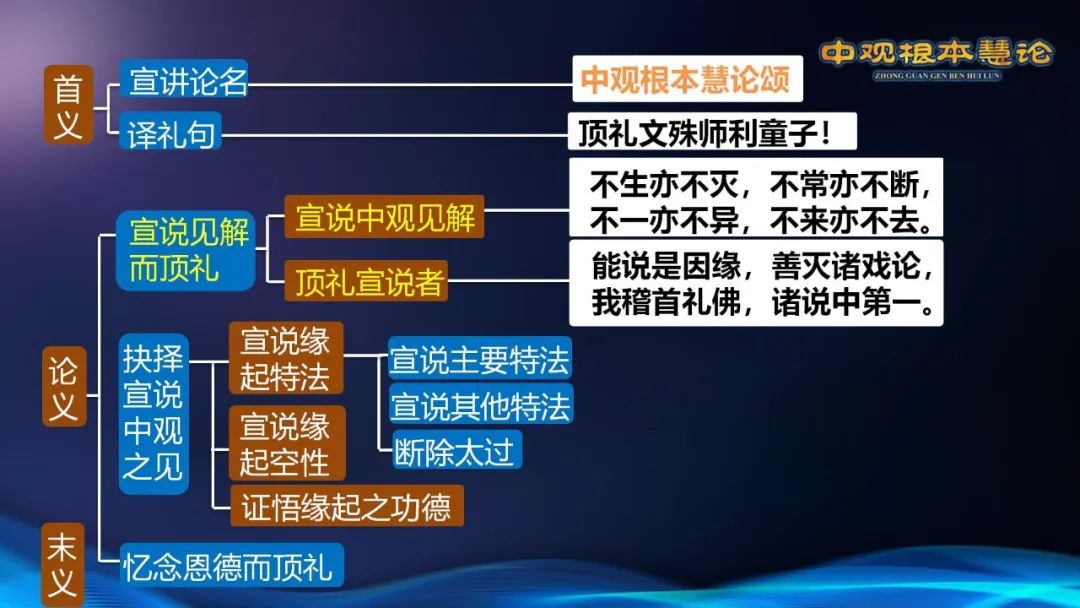 中观根本慧论
ZHONG GUAN GEN BEN HUI LUN

首义
宣讲论名
中观根本慧论颂
译礼句
顶礼文殊师利童子！

论义
宣说见解而顶礼
宣说中观见解
不生亦不灭，不常亦不断，不一亦不异，不来亦不去。
顶礼宣说者
能说是因缘，善灭诸戏论，我稽首礼佛，诸说中第一。

抉择宣说中观之见
宣说缘起特法
宣说主要特法
宣说其他特法
断除太过
宣说缘起空性
证悟缘起之功德

末义
忆念恩德而顶礼